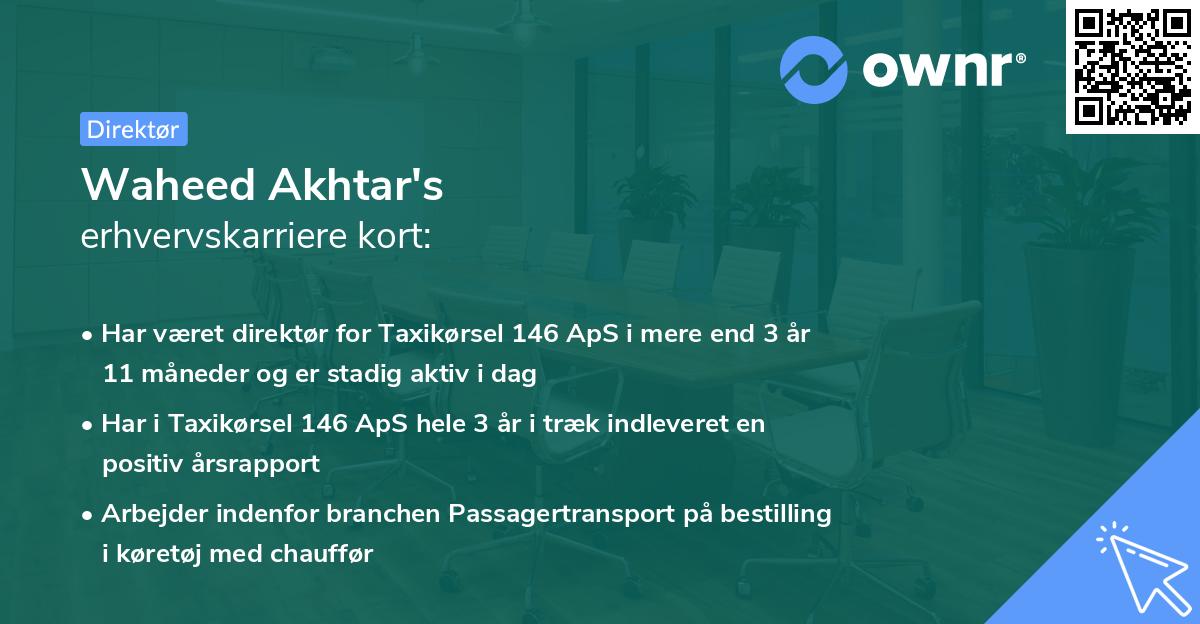 ownr®

Direktør

Waheed Akhtar's
erhvervskarriere kort:

• Har været direktør for Taxikørsel 146 ApS i mere end 3 år 11 måneder og er stadig aktiv i dag

• Har i Taxikørsel 146 ApS hele 3 år i træk indleveret en positiv årsrapport

• Arbejder indenfor branchen Passagertransport på bestilling i køretøj med chauffør